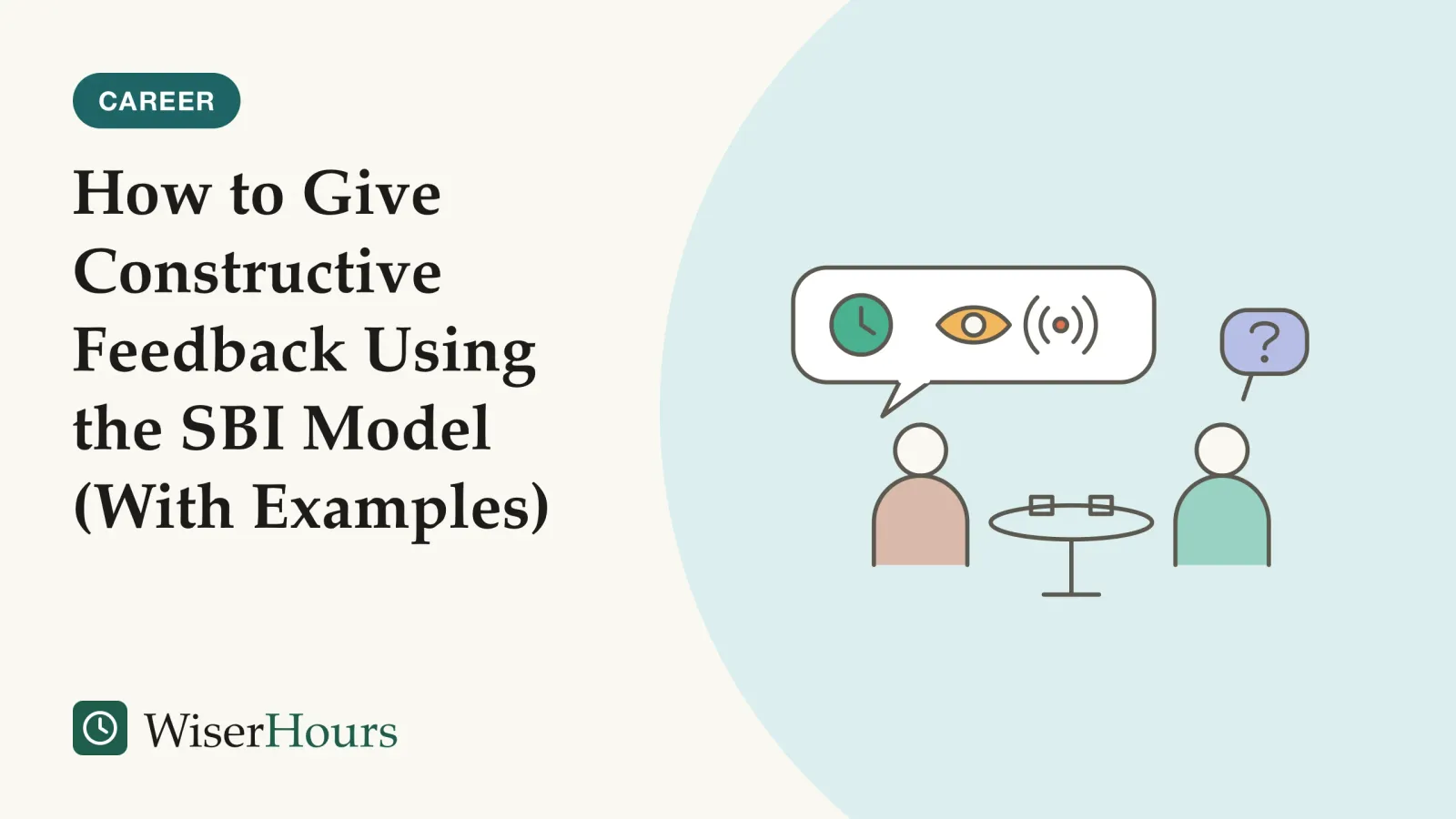 CAREER

How to Give Constructive Feedback Using the SBI Model (With Examples)

?

WiserHours